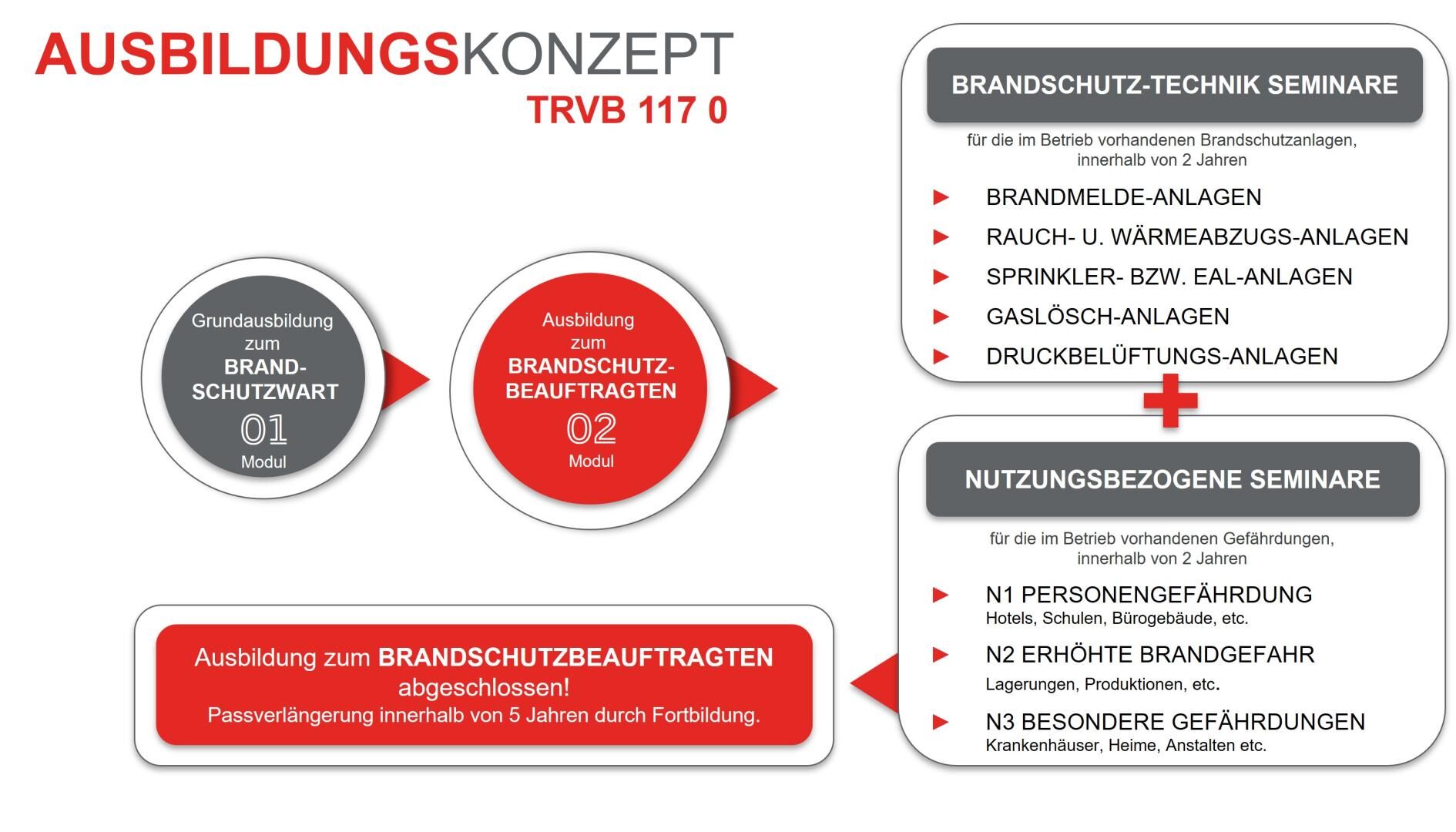 AUSBILDUNGSKONZEPT
TRVB 117 0

Grundausbildung zum BRAND-SCHUTZWART
01
Modul

Ausbildung zum BRANDSCHUTZ-BEAUFTRAGTEN
02
Modul

BRANDSCHUTZ-TECHNIK SEMINARE

für die im Betrieb vorhandenen Brandschutzanlagen, innerhalb von 2 Jahren

BRANDMELDE-ANLAGEN
RAUCH- U. WÄRMEABZUGS-ANLAGEN
SPRINKLER- BZW. EAL-ANLAGEN
GASLÖSCH-ANLAGEN
DRUCKBELÜFTUNGS-ANLAGEN

NUTZUNGSBEZOGENE SEMINARE

für die im Betrieb vorhandenen Gefährdungen, innerhalb von 2 Jahren

N1 PERSONENGEFÄHRDUNG
Hotels, Schulen, Bürogebäude, etc.
N2 ERHÖHTE BRANDGEFAHR
Lagerungen, Produktionen, etc.
N3 BESONDERE GEFÄHRDUNGEN
Krankenhäuser, Heime, Anstalten etc.

Ausbildung zum BRANDSCHUTZBEAUFTRAGTEN abgeschlossen!
Passverlängerung innerhalb von 5 Jahren durch Fortbildung.